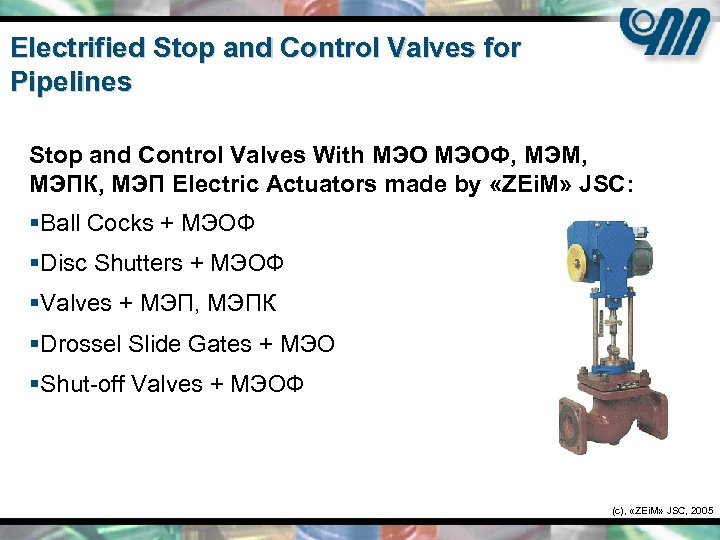 Electrified Stop and Control Valves for Pipelines

Stop and Control Valves With МЭО МЭОФ, МЭМ, МЭПК, МЭП Electric Actuators made by «ZEiM» JSC:

▪Ball Cocks + МЭОФ

▪Disc Shutters + МЭОФ

▪Valves + МЭП, МЭПК

▪Drossel Slide Gates + МЭО

▪Shut-off Valves + МЭОФ

(c), «ZEiM» JSC, 2005